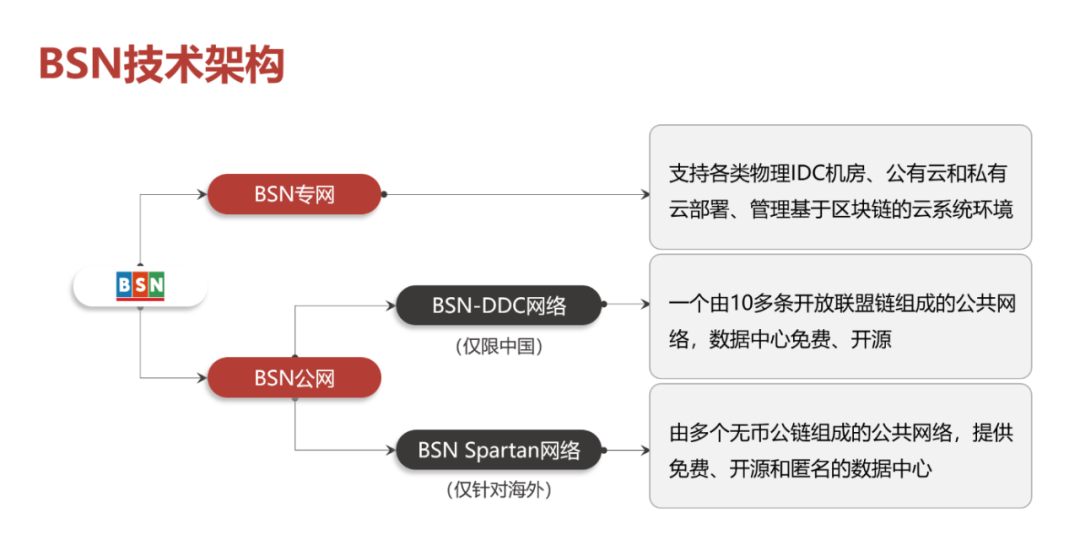 BSN技术架构

BSN

BSN专网

支持各类物理IDC机房、公有云和私有云部署、管理基于区块链的云系统环境

BSN公网

BSN-DDC网络

（仅限中国）

一个由10多条开放联盟链组成的公共网络，数据中心免费、开源

BSN Spartan网络

（仅针对海外）

由多个无币公链组成的公共网络，提供免费、开源和匿名的数据中心